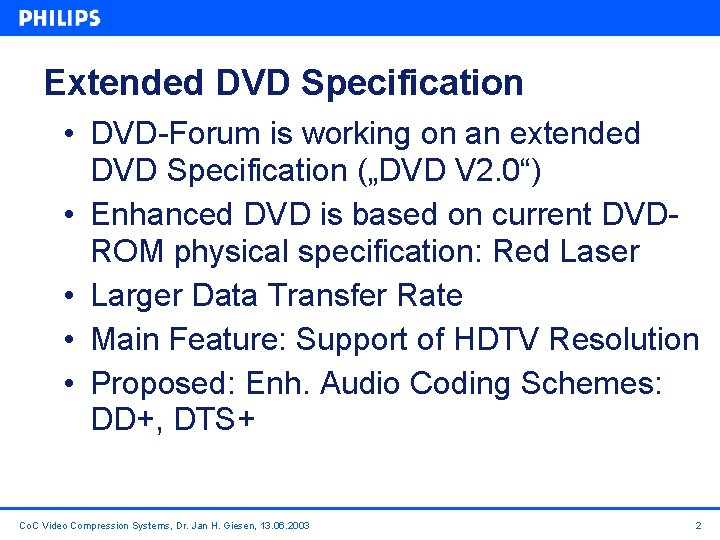 PHILIPS

Extended DVD Specification

• DVD-Forum is working on an extended DVD Specification („DVD V2.0“)
• Enhanced DVD is based on current DVD-ROM physical specification: Red Laser
• Larger Data Transfer Rate
• Main Feature: Support of HDTV Resolution
• Proposed: Enh. Audio Coding Schemes: DD+, DTS+

CoC Video Compression Systems, Dr. Jan H. Giesen, 13.06.2003

2